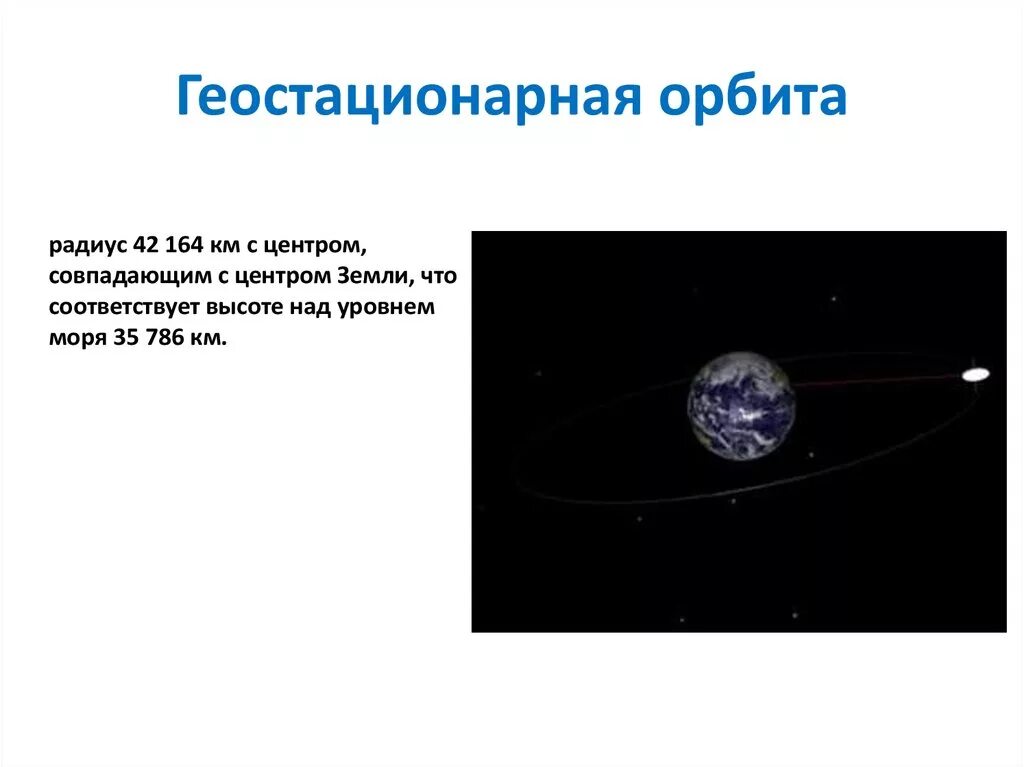 Геостационарная орбита

радиус 42 164 км с центром, совпадающим с центром Земли, что соответствует высоте над уровнем моря 35 786 км.